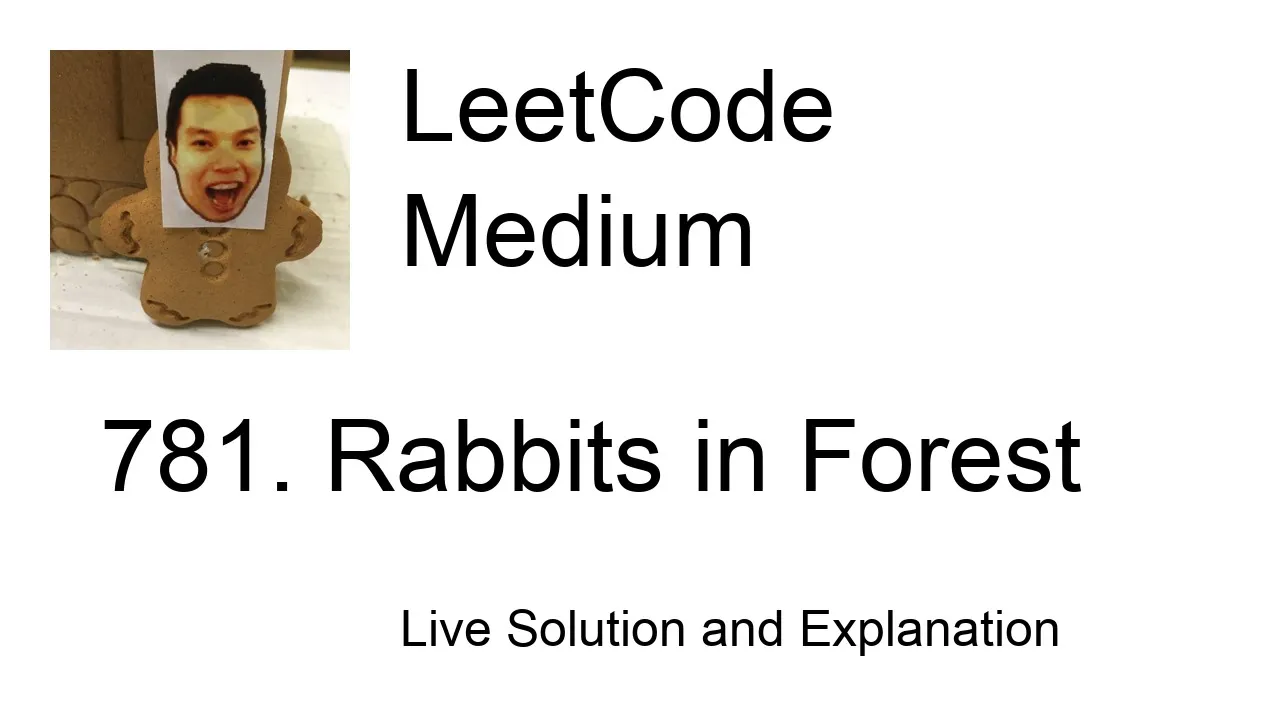 LeetCode
Medium

781. Rabbits in Forest

Live Solution and Explanation